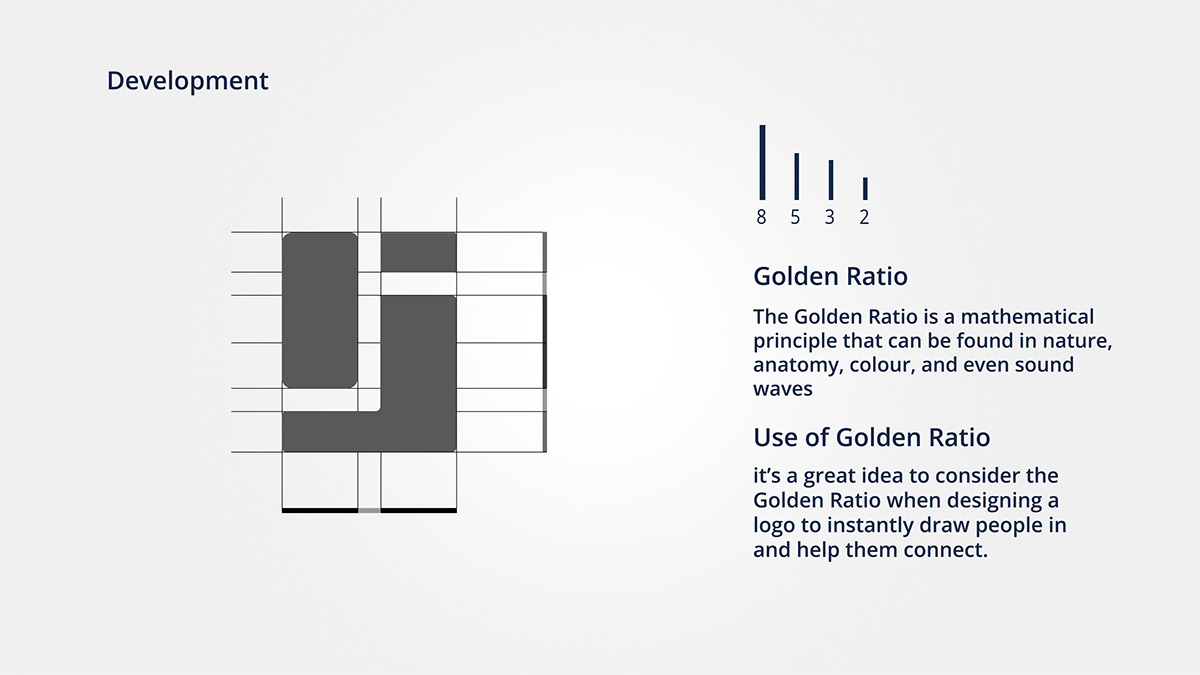 Development

8 5 3 2

Golden Ratio

The Golden Ratio is a mathematical principle that can be found in nature, anatomy, colour, and even sound waves

Use of Golden Ratio

it's a great idea to consider the Golden Ratio when designing a logo to instantly draw people in and help them connect.